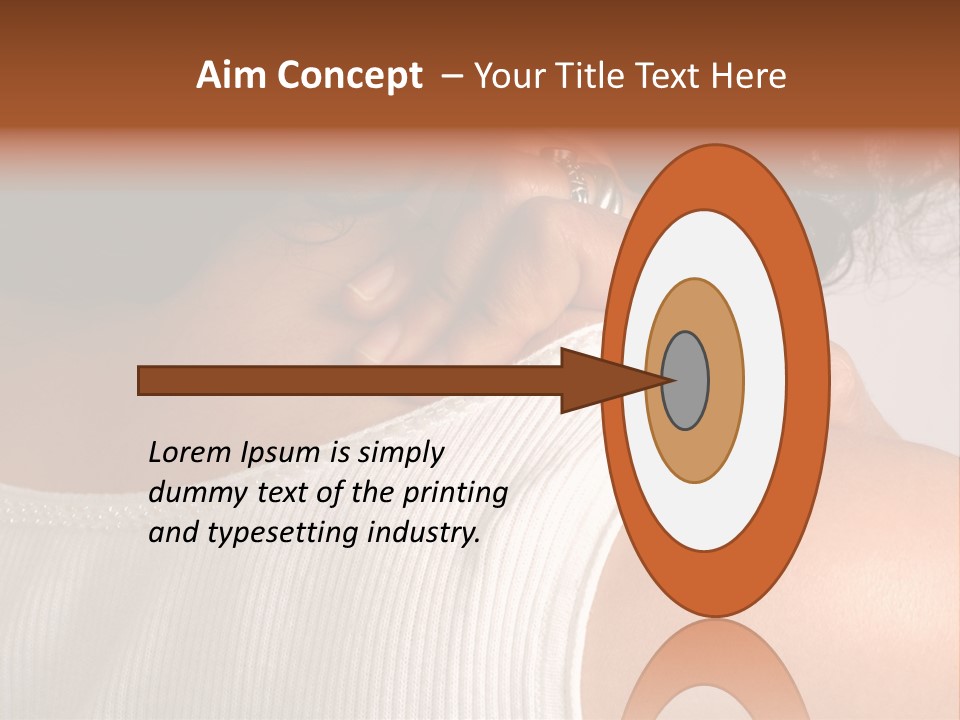 Aim Concept – Your Title Text Here

Lorem Ipsum is simply dummy text of the printing and typesetting industry.